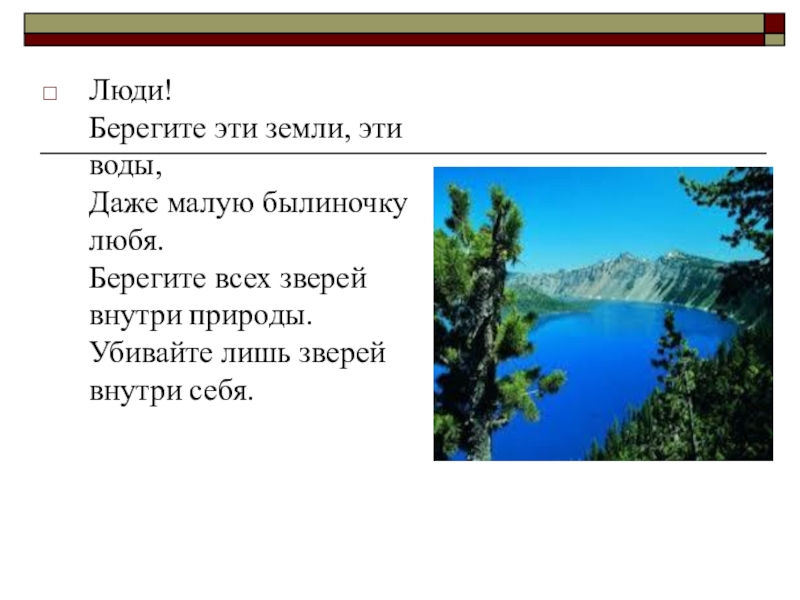 Люди!
Берегите эти земли, эти воды,
Даже малую былиночку любя.
Берегите всех зверей внутри природы.
Убивайте лишь зверей внутри себя.